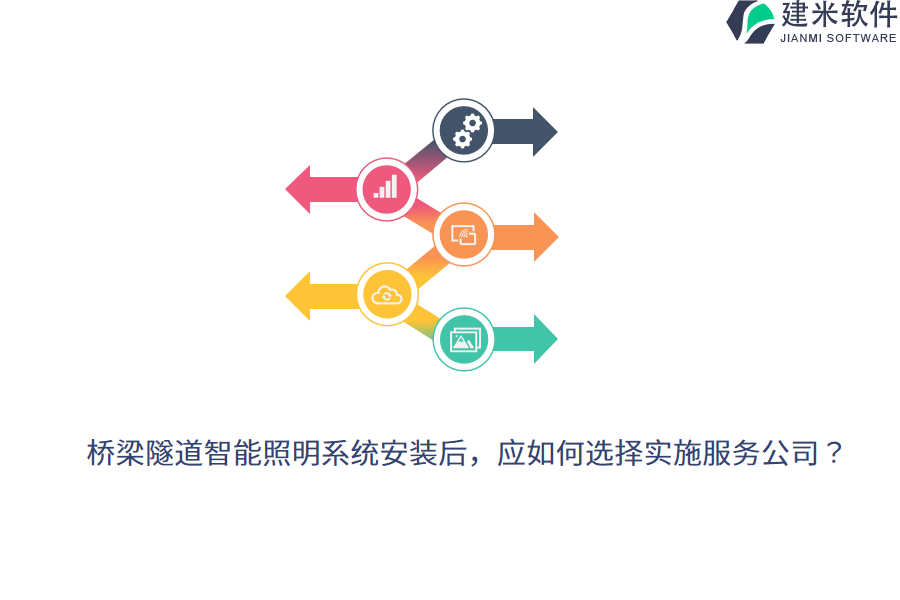 建米软件
JIANMI SOFTWARE

桥梁隧道智能照明系统安装后，应如何选择实施服务公司？